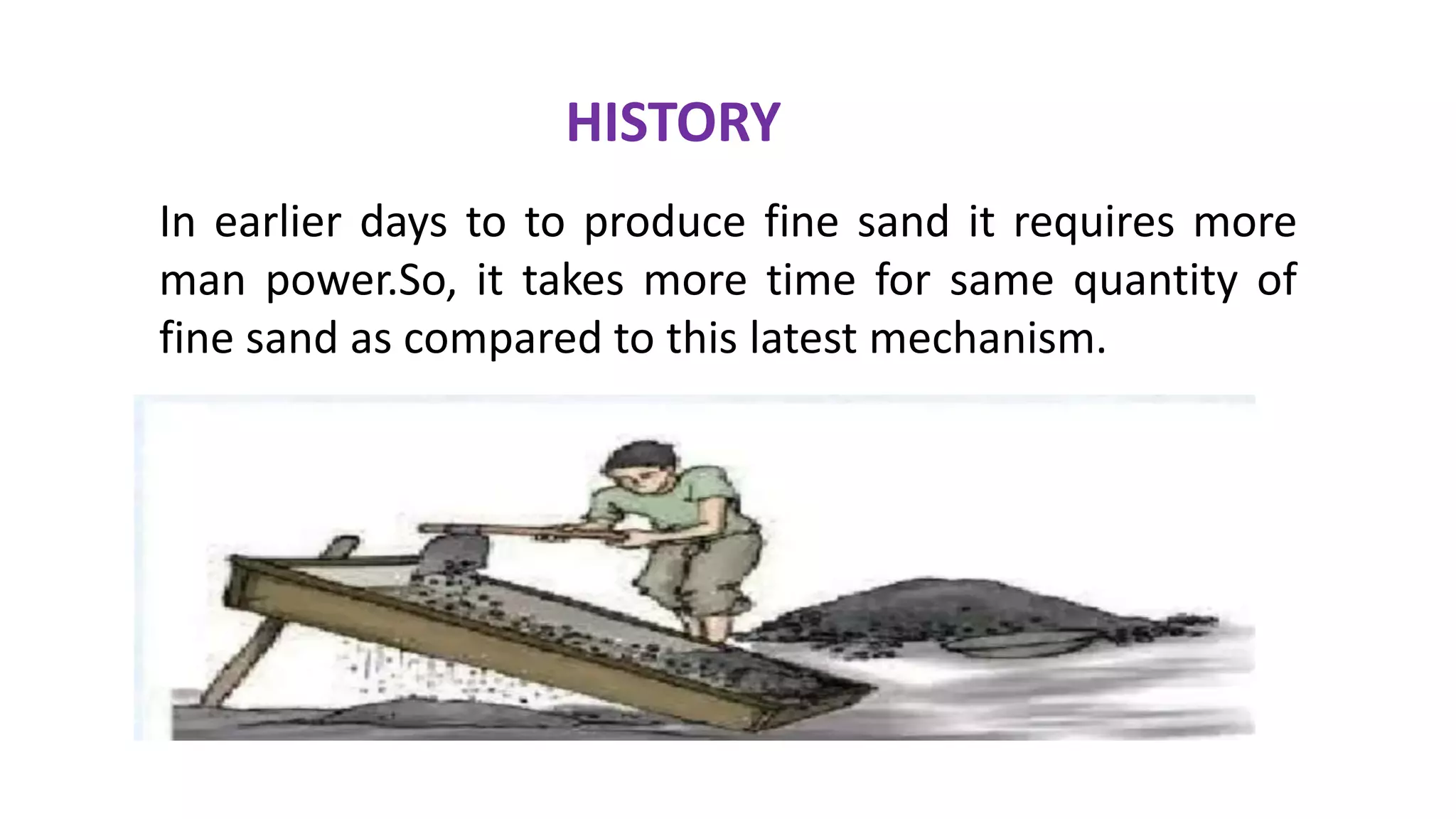 HISTORY

In earlier days to to produce fine sand it requires more man power.So, it takes more time for same quantity of fine sand as compared to this latest mechanism.